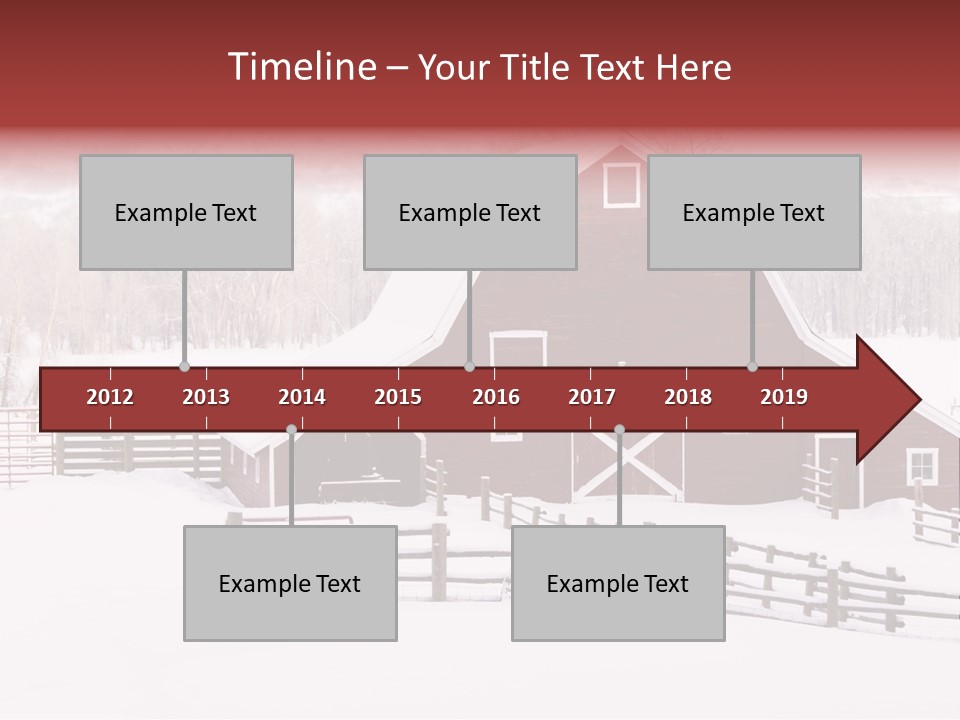 Timeline – Your Title Text Here

Example Text

Example Text

Example Text

2012 2013 2014 2015 2016 2017 2018 2019

Example Text

Example Text